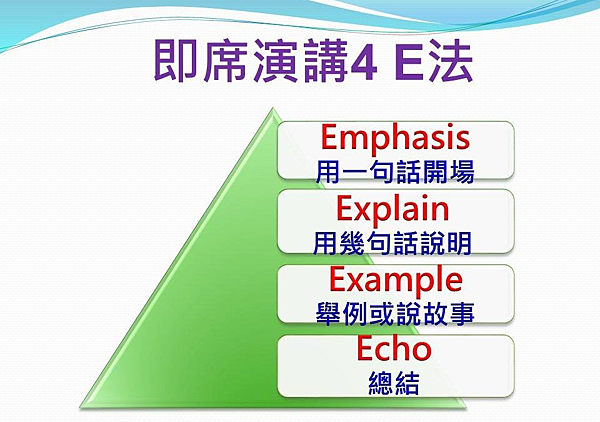 即席演講4 E法

Emphasis
用一句話開場

Explain
用幾句話說明

Example
舉例或說故事

Echo
總結